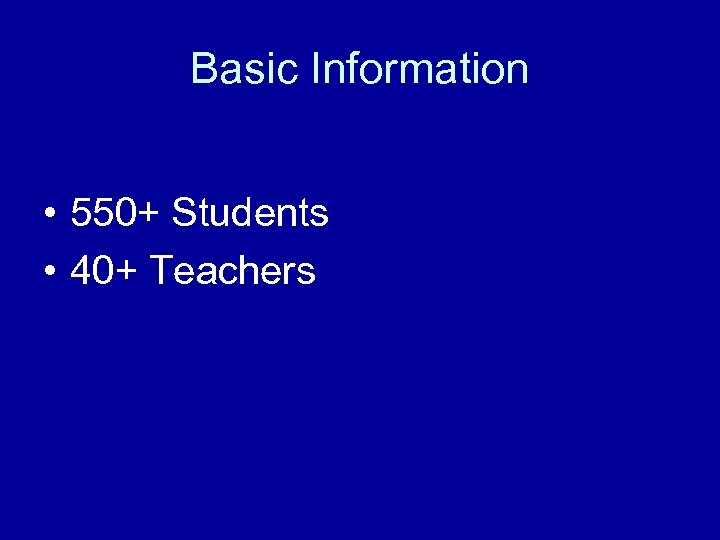 Basic Information

• 550+ Students
• 40+ Teachers